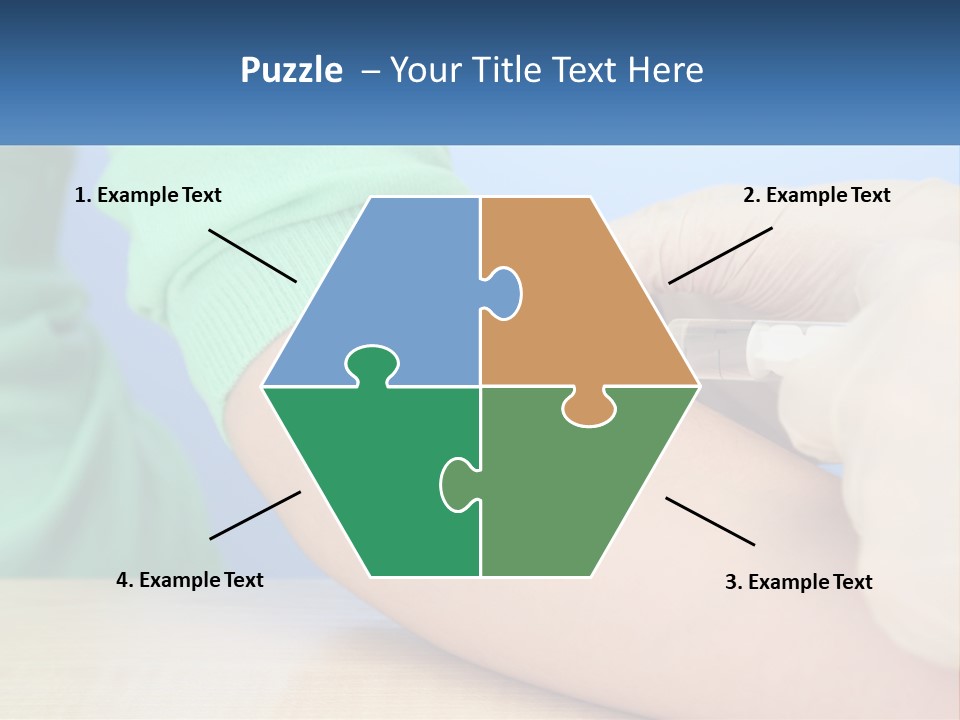 Puzzle – Your Title Text Here

1. Example Text

2. Example Text

4. Example Text

3. Example Text